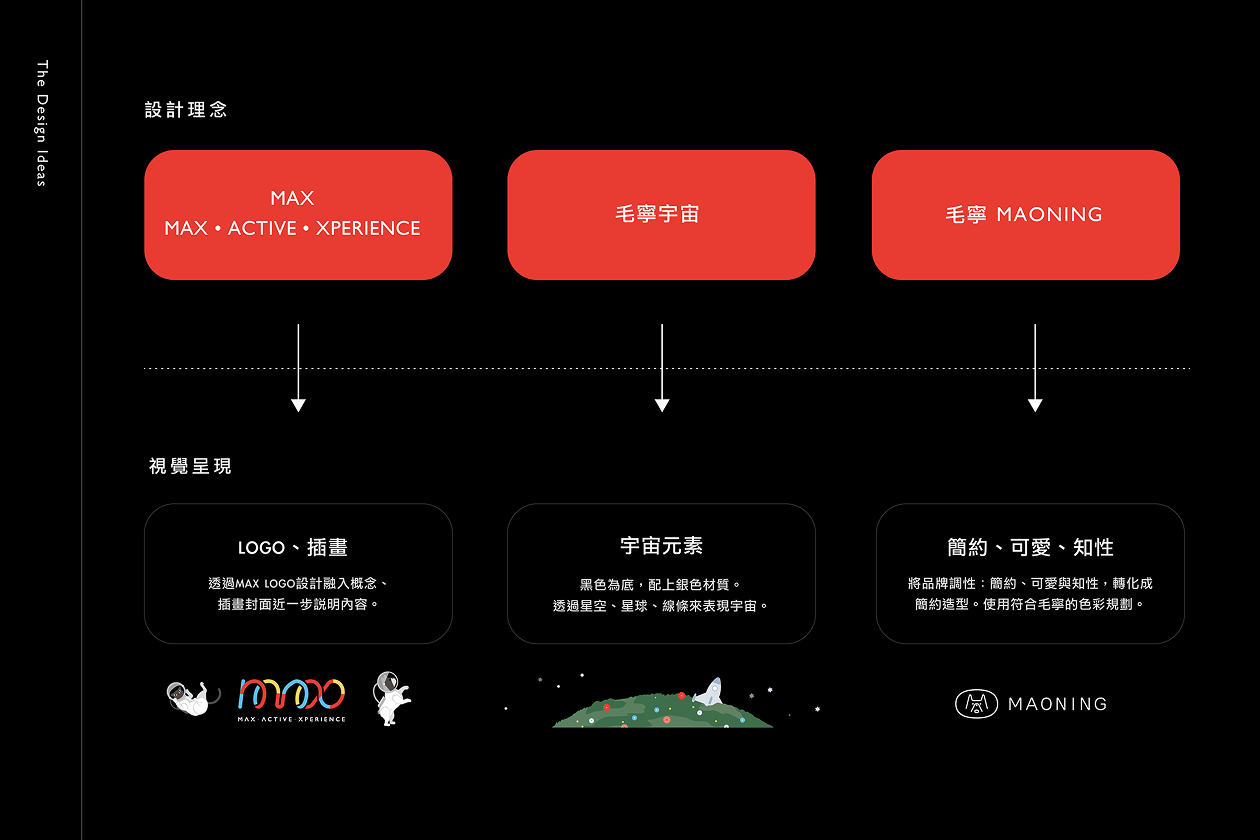 The Design Ideas

設計理念

MAX
MAX • ACTIVE • XPERIENCE

毛寧宇宙

毛寧 MAONING

視覺呈現

LOGO、插畫

透過MAX LOGO設計融入概念、插畫封面近一步說明內容。

宇宙元素

黑色為底，配上銀色材質。透過星空、星球、線條來表現宇宙。

簡約、可愛、知性

將品牌調性：簡約、可愛與知性，轉化成簡約造型。使用符合毛寧的色彩規劃。

MAX ACTIVE XPERIENCE

MAONING